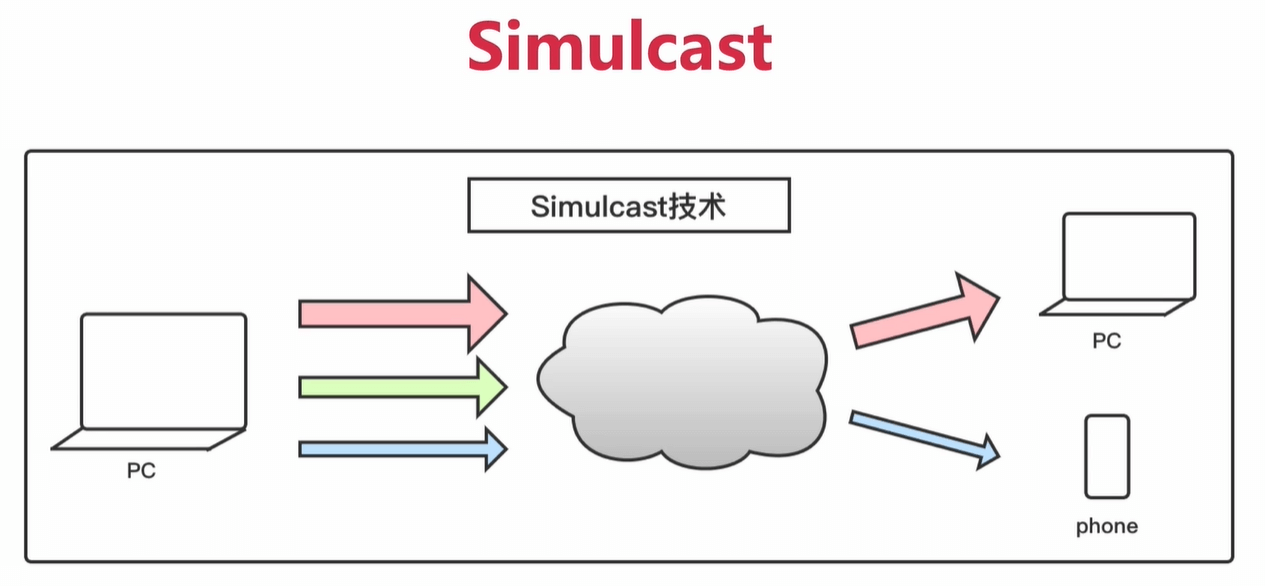 Simulcast

Simulcast技术

PC

PC

phone